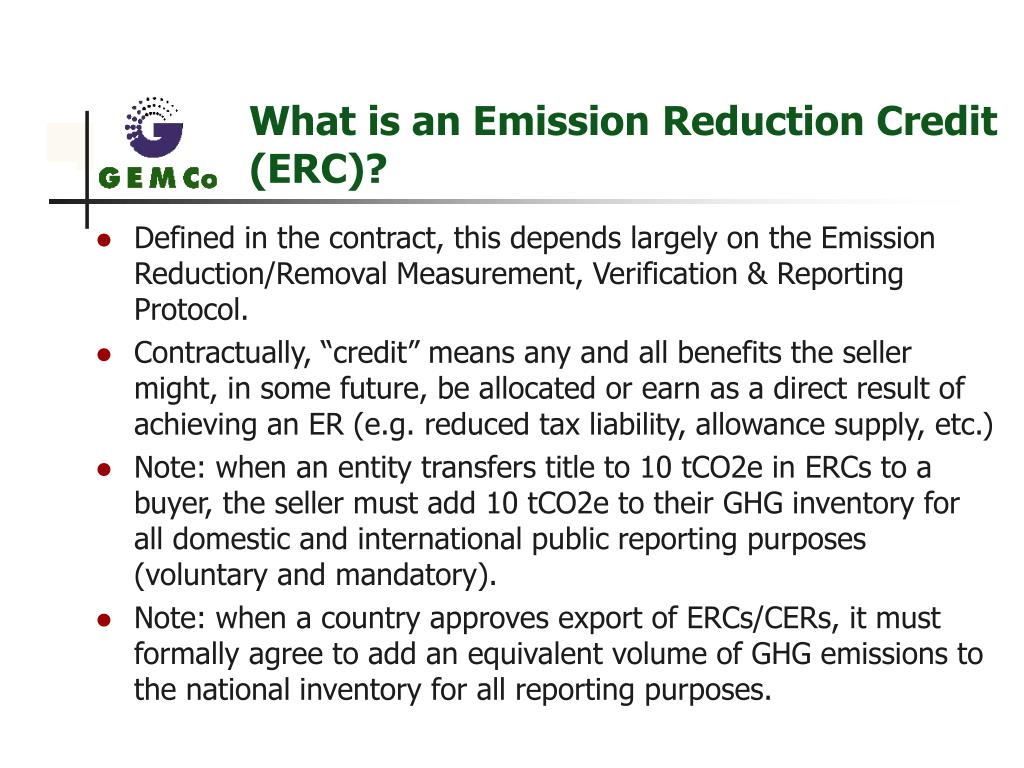 GEMCo

What is an Emission Reduction Credit (ERC)?

- Defined in the contract, this depends largely on the Emission Reduction/Removal Measurement, Verification & Reporting Protocol.
- Contractually, “credit” means any and all benefits the seller might, in some future, be allocated or earn as a direct result of achieving an ER (e.g. reduced tax liability, allowance supply, etc.)
- Note: when an entity transfers title to 10 tCO2e in ERCs to a buyer, the seller must add 10 tCO2e to their GHG inventory for all domestic and international public reporting purposes (voluntary and mandatory).
- Note: when a country approves export of ERCs/CERs, it must formally agree to add an equivalent volume of GHG emissions to the national inventory for all reporting purposes.